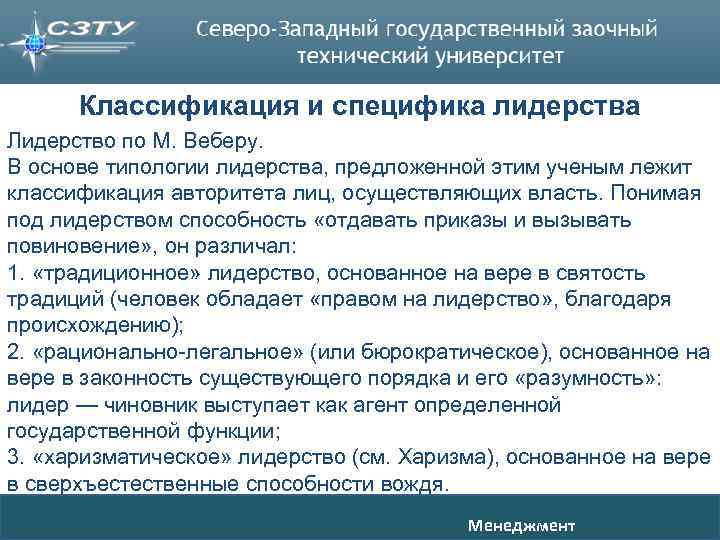 СЗТУ

Северо-Западный государственный заочный технический университет

Классификация и специфика лидерства

Лидерство по М. Веберу.

В основе типологии лидерства, предложенной этим ученым лежит классификация авторитета лиц, осуществляющих власть. Понимая под лидерством способность «отдавать приказы и вызывать повиновение», он различал:

1. «традиционное» лидерство, основанное на вере в святость традиций (человек обладает «правом на лидерство», благодаря происхождению);

2. «рационально-легальное» (или бюрократическое), основанное на вере в законность существующего порядка и его «разумность»: лидер — чиновник выступает как агент определенной государственной функции;

3. «харизматическое» лидерство (см. Харизма), основанное на вере в сверхъестественные способности вождя.

Менеджмент